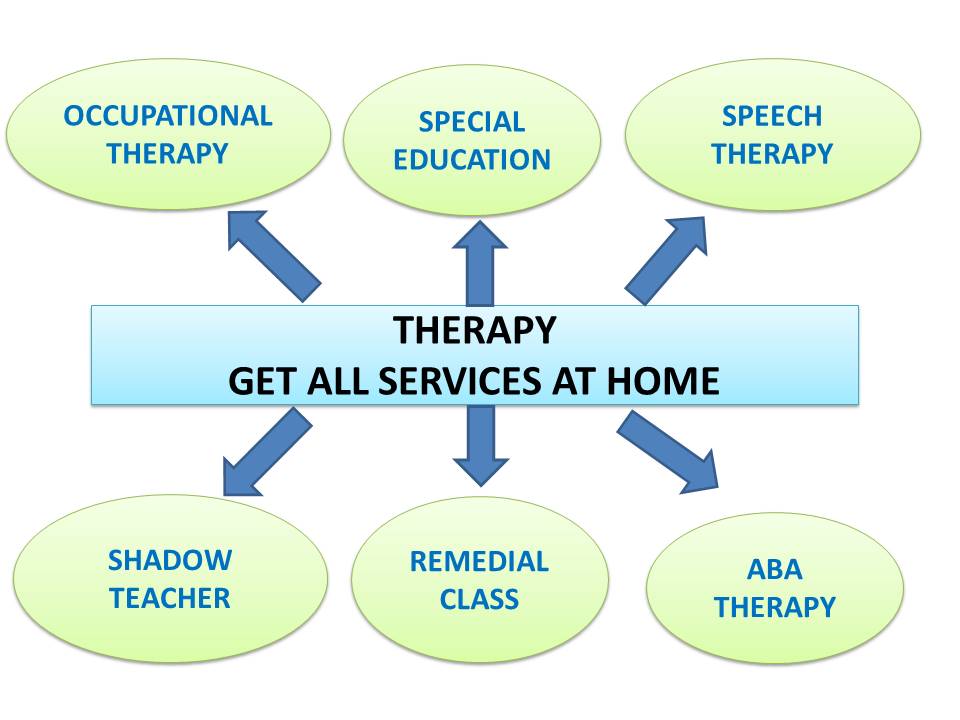 OCCUPATIONAL THERAPY

SPECIAL EDUCATION

SPEECH THERAPY

THERAPY
GET ALL SERVICES AT HOME

SHADOW TEACHER

REMEDIAL CLASS

ABA THERAPY